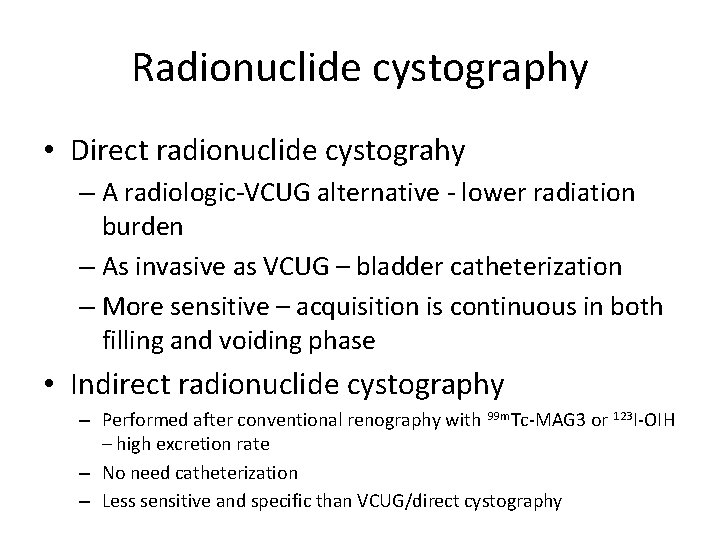 Radionuclide cystography

• Direct radionuclide cystograhy
– A radiologic-VCUG alternative - lower radiation burden
– As invasive as VCUG – bladder catheterization
– More sensitive – acquisition is continuous in both filling and voiding phase

• Indirect radionuclide cystography
– Performed after conventional renography with $^{99m}$Tc-MAG3 or $^{123}$I-OIH – high excretion rate
– No need catheterization
– Less sensitive and specific than VCUG/direct cystography